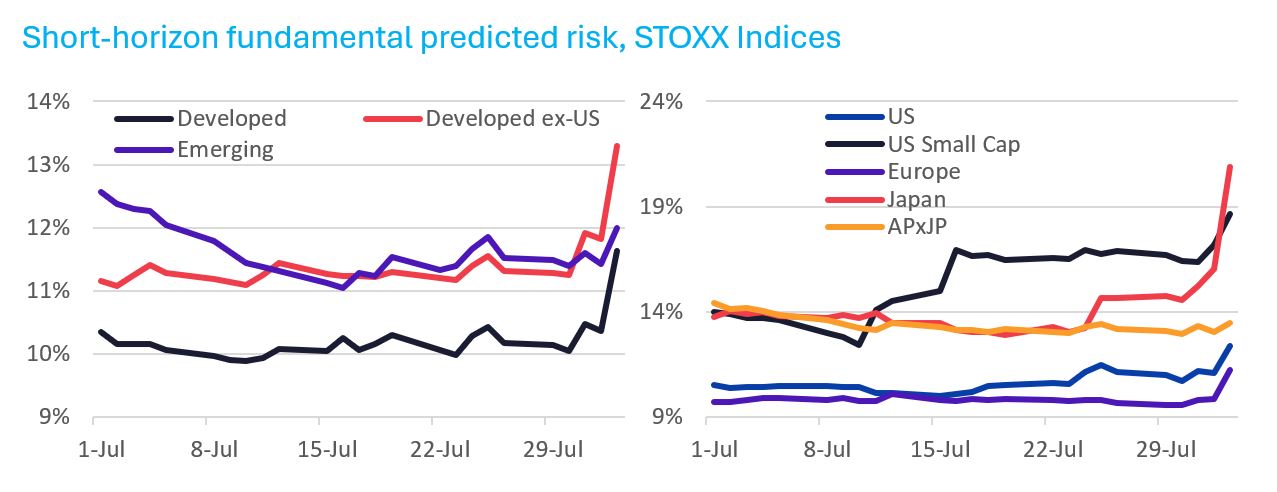 Short-horizon fundamental predicted risk, STOXX Indices

14%
13%
12%
11%
10%
9%

Developed
Developed ex-US
Emerging

1-Jul
8-Jul
15-Jul
22-Jul
29-Jul

24%
19%
14%
9%

US
US Small Cap
Europe
Japan
APxJP

1-Jul
8-Jul
15-Jul
22-Jul
29-Jul